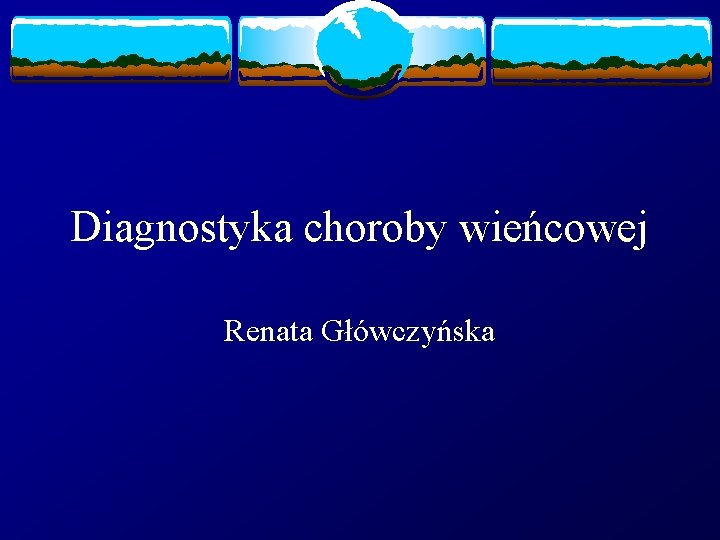 Diagnostyka choroby wieńcowej

Renata Główczyńska